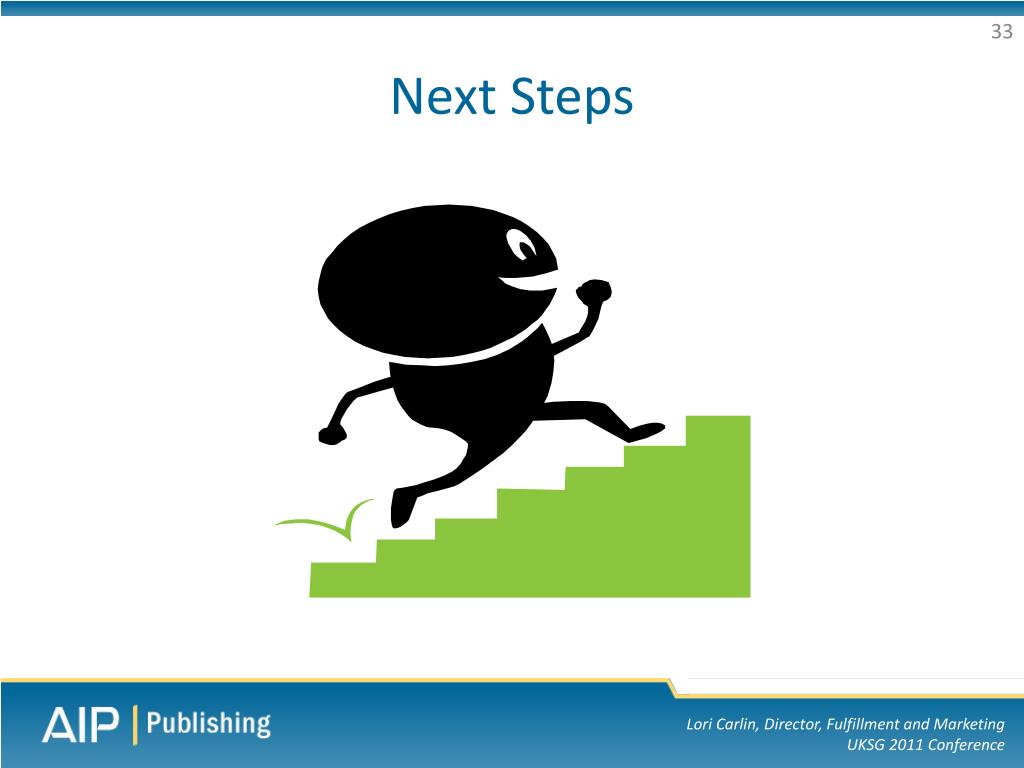 33

Next Steps

AIP | Publishing

Lori Carlin, Director, Fulfillment and Marketing
UKSG 2011 Conference